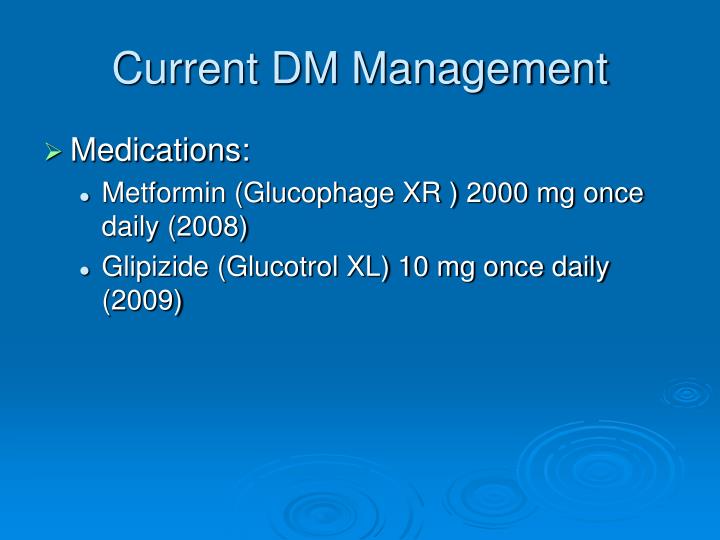 Current DM Management

➢ Medications:

• Metformin (Glucophage XR ) 2000 mg once daily (2008)

• Glipizide (Glucotrol XL) 10 mg once daily (2009)